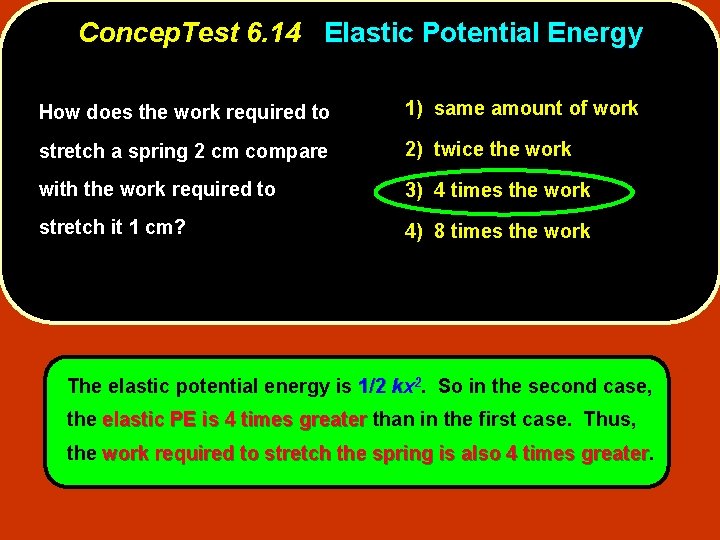 ConcepTest 6.14 Elastic Potential Energy

How does the work required to stretch a spring 2 cm compare with the work required to stretch it 1 cm?

1) same amount of work
2) twice the work
3) 4 times the work
4) 8 times the work

The elastic potential energy is $1/2\ kx^2$. So in the second case, the elastic PE is 4 times greater than in the first case. Thus, the work required to stretch the spring is also 4 times greater.